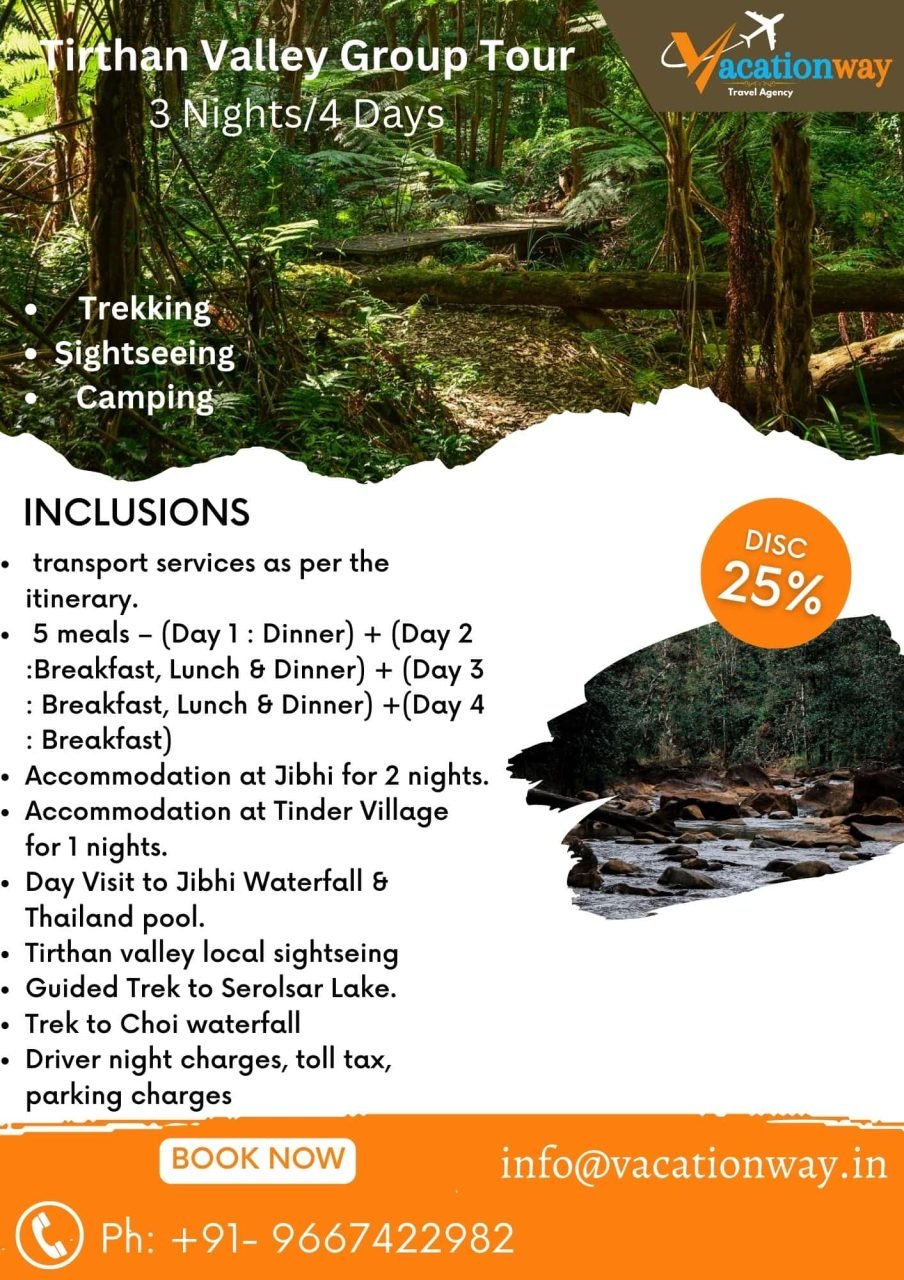 Tirthan Valley Group Tour
3 Nights/4 Days

Vacationway
Travel Agency

• Trekking
• Sightseeing
• Camping

INCLUSIONS

• transport services as per the itinerary.
• 5 meals – (Day 1 : Dinner) + (Day 2 :Breakfast, Lunch & Dinner) + (Day 3 : Breakfast, Lunch & Dinner) +(Day 4 : Breakfast)
• Accommodation at Jibhi for 2 nights.
• Accommodation at Tinder Village for 1 nights.
• Day Visit to Jibhi Waterfall & Thailand pool.
• Tirthan valley local sightseing
• Guided Trek to Serolsar Lake.
• Trek to Choi waterfall
• Driver night charges, toll tax, parking charges

DISC
25%

BOOK NOW

info@vacationway.in

Ph: +91- 9667422982